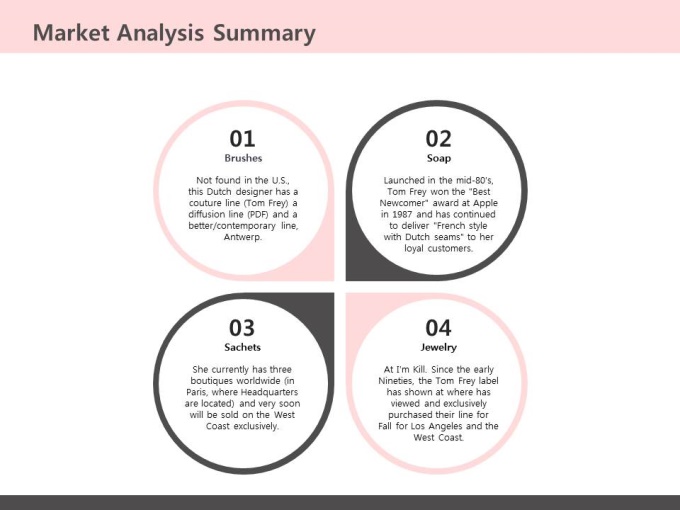 Market Analysis Summary

01
Brushes

Not found in the U.S., this Dutch designer has a couture line (Tom Frey) a diffusion line (PDF) and a better/contemporary line, Antwerp.

02
Soap

Launched in the mid-80's, Tom Frey won the "Best Newcomer" award at Apple in 1987 and has continued to deliver "French style with Dutch seams" to her loyal customers.

03
Sachets

She currently has three boutiques worldwide (in Paris, where Headquarters are located) and very soon will be sold on the West Coast exclusively.

04
Jewelry

At I'm Kill. Since the early Nineties, the Tom Frey label has shown at where has viewed and exclusively purchased their line for Fall for Los Angeles and the West Coast.